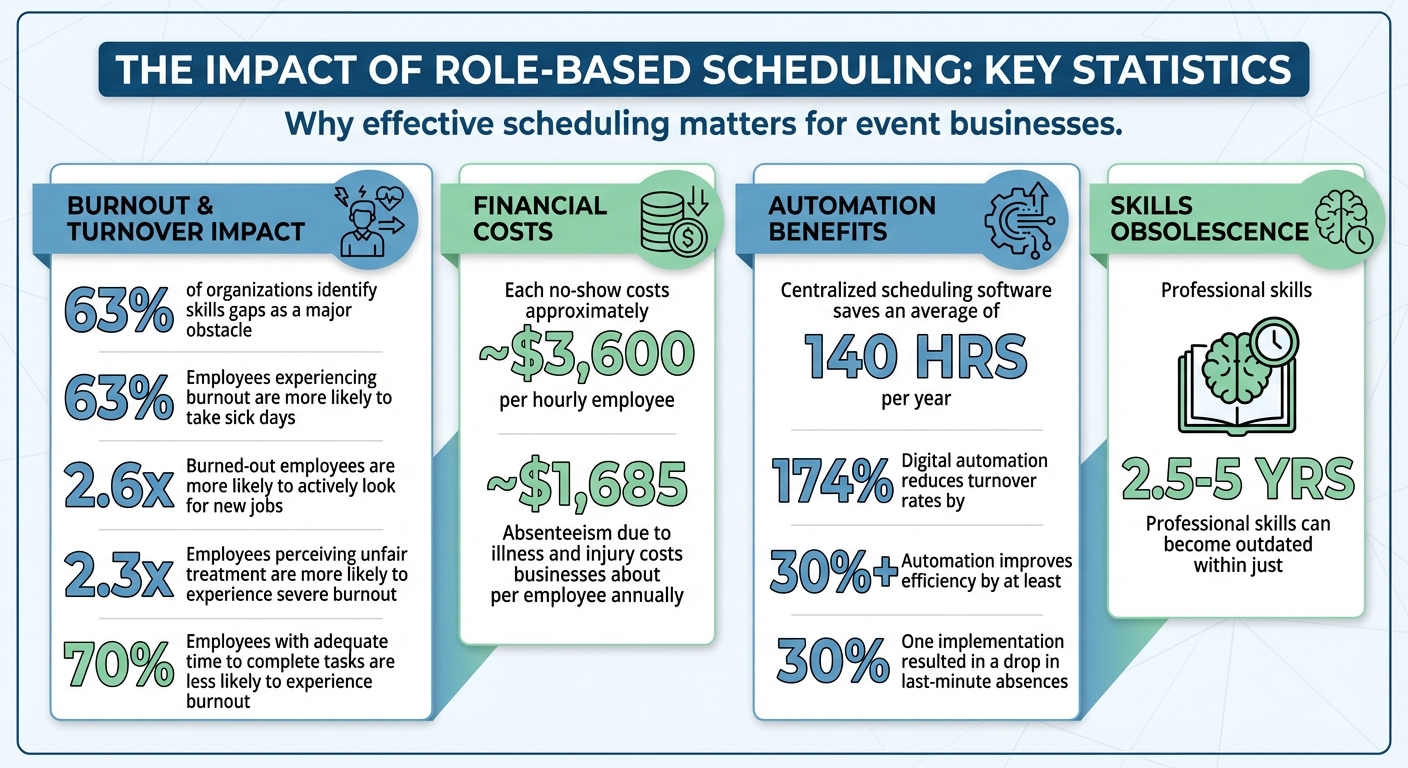 THE IMPACT OF ROLE-BASED SCHEDULING: KEY STATISTICS

Why effective scheduling matters for event businesses.

BURNOUT & TURNOVER IMPACT

63% of organizations identify skills gaps as a major obstacle

63% Employees experiencing burnout are more likely to take sick days

2.6x Burned-out employees are more likely to actively look for new jobs

2.3x Employees perceiving unfair treatment are more likely to experience severe burnout

70% Employees with adequate time to complete tasks are less likely to experience burnout

FINANCIAL COSTS

Each no-show costs approximately

~$3,600

per hourly employee

~$1,685

Absenteeism due to illness and injury costs businesses about per employee annually

AUTOMATION BENEFITS

Centralized scheduling software saves an average of

140 HRS

per year

174% Digital automation reduces turnover rates by

30%+ Automation improves efficiency by at least

30% One implementation resulted in a drop in last-minute absences

SKILLS OBSOLESCENCE

Professional skills

2.5-5 YRS

Professional skills can become outdated within just